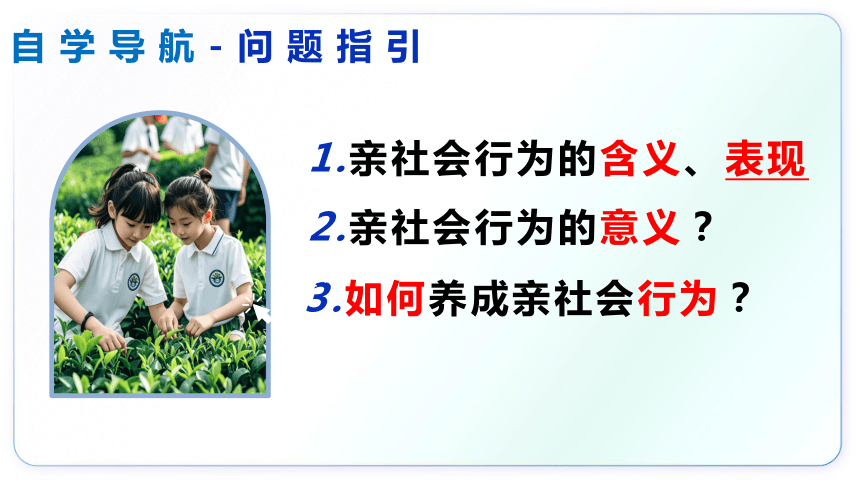 自学导航-问题指引

1.亲社会行为的含义、表现

2.亲社会行为的意义？

3.如何养成亲社会行为？